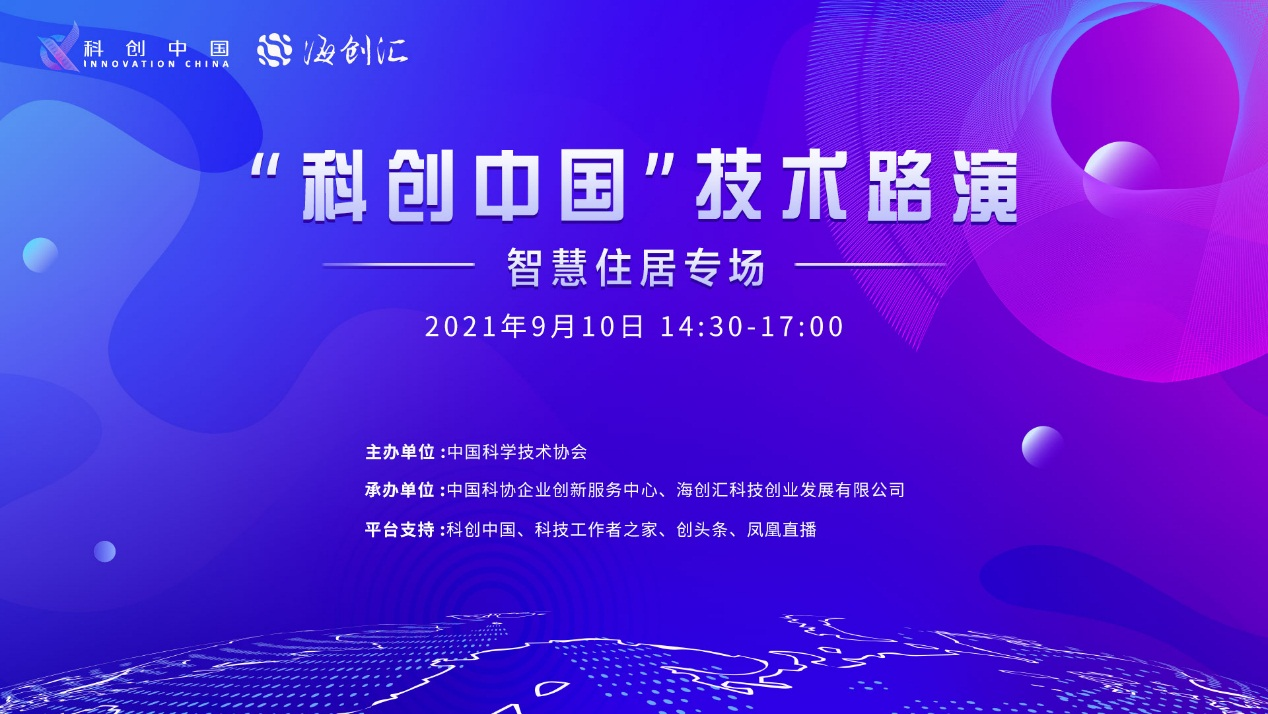 科创中国 INNOVATION CHINA 海创汇

“科创中国”技术路演

智慧住居专场

2021年9月10日 14:30-17:00

主办单位：中国科学技术协会

承办单位：中国科协企业创新服务中心、海创汇科技创业发展有限公司

平台支持：科创中国、科技工作者之家、创头条、凤凰直播